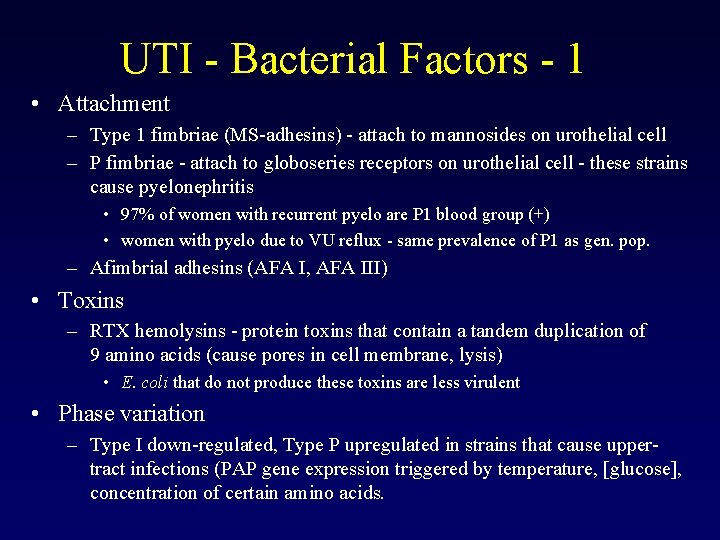 UTI - Bacterial Factors - 1

• Attachment
– Type 1 fimbriae (MS-adhesins) - attach to mannosides on urothelial cell
– P fimbriae - attach to globoseries receptors on urothelial cell - these strains cause pyelonephritis
• 97% of women with recurrent pyelo are P1 blood group (+)
• women with pyelo due to VU reflux - same prevalence of P1 as gen. pop.
– Afimbrial adhesins (AFA I, AFA III)

• Toxins
– RTX hemolysins - protein toxins that contain a tandem duplication of 9 amino acids (cause pores in cell membrane, lysis)
• E. coli that do not produce these toxins are less virulent

• Phase variation
– Type I down-regulated, Type P upregulated in strains that cause upper-tract infections (PAP gene expression triggered by temperature, [glucose], concentration of certain amino acids.